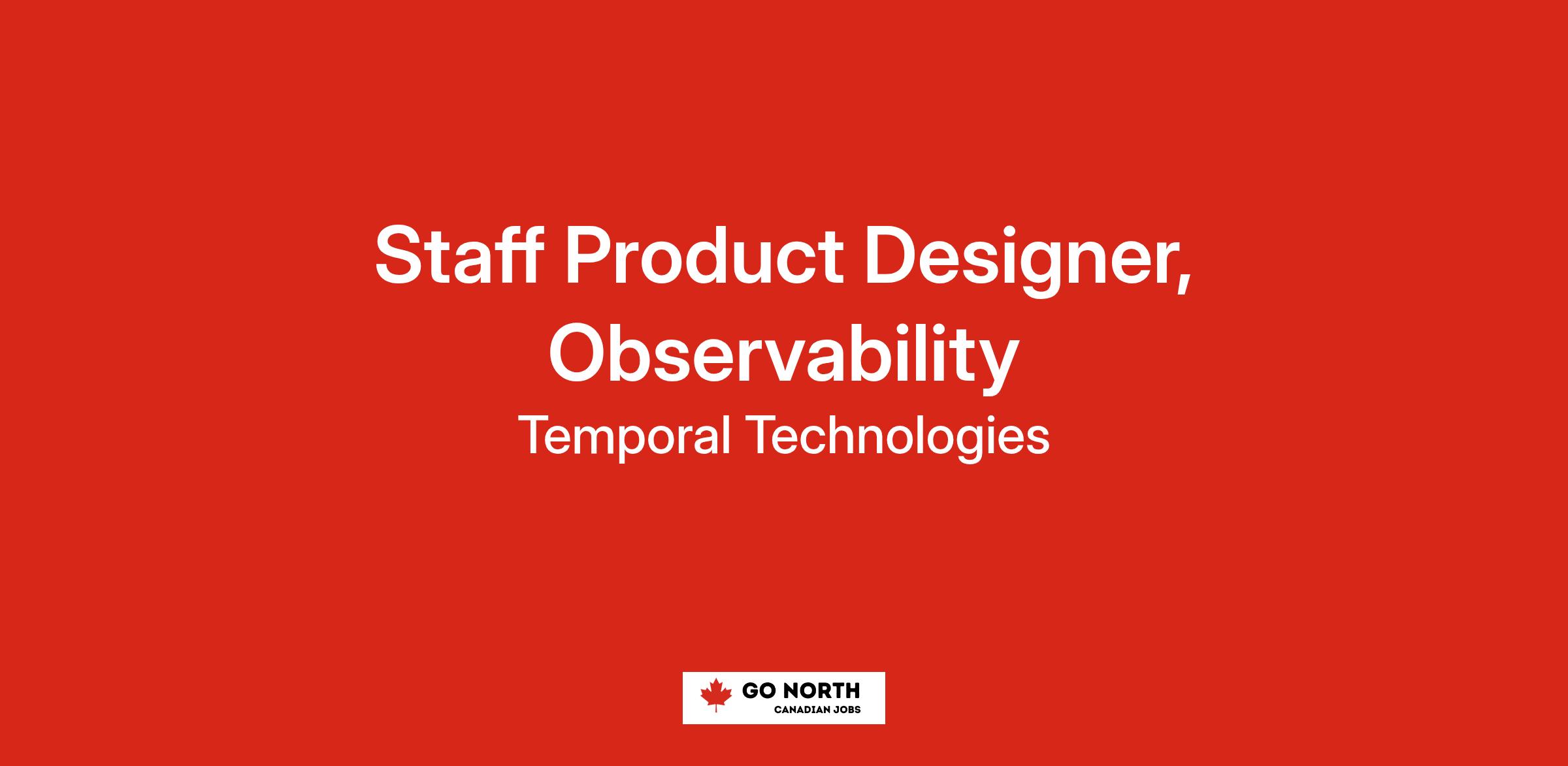 Staff Product Designer, Observability

Temporal Technologies

GO NORTH
CANADIAN JOBS